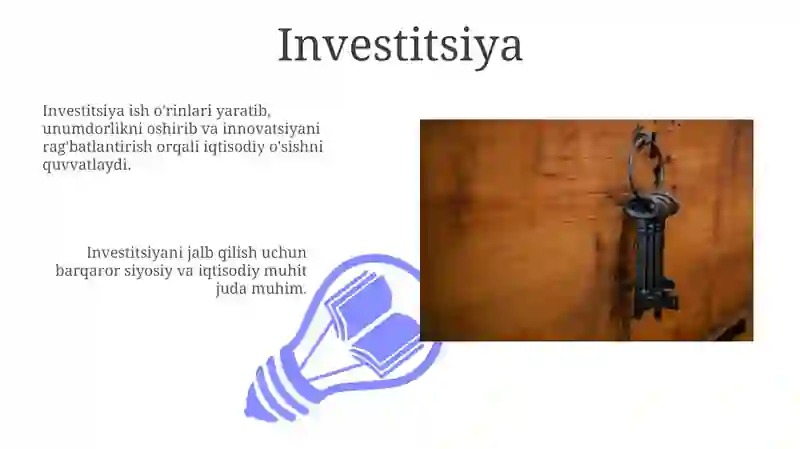 Investitsiya

Investitsiya ish o'rinlari yaratib, unumdorlikni oshirib va innovatsiyani rag'batlantirish orqali iqtisodiy o'sishni quvvatlaydi.

Investitsiyani jalb qilish uchun barqaror siyosiy va iqtisodiy muhit juda muhim.